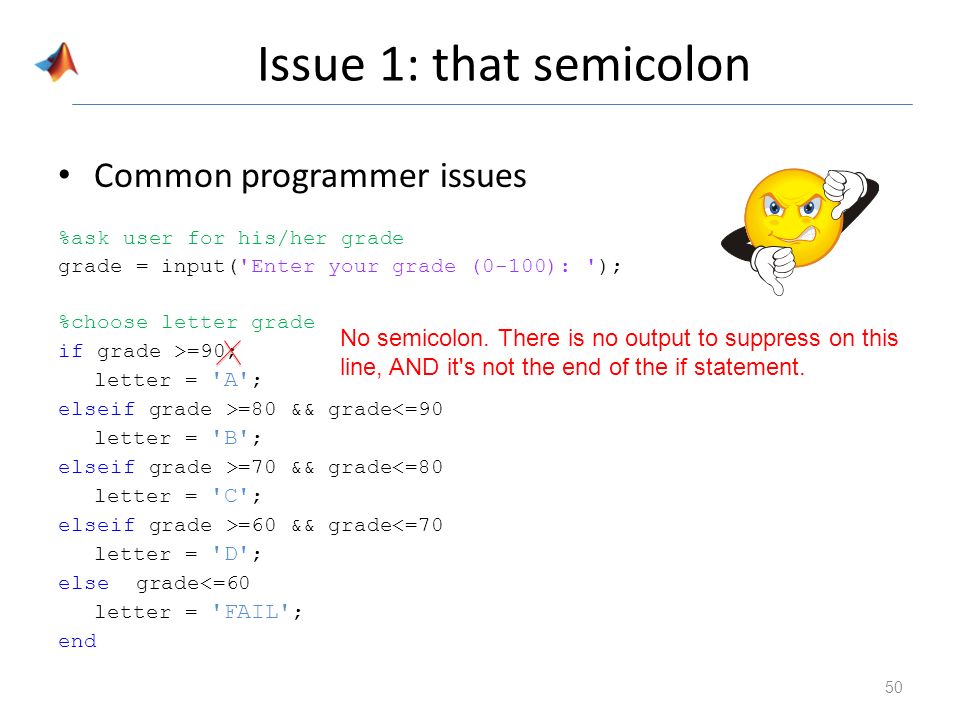 Issue 1: that semicolon

• Common programmer issues

%ask user for his/her grade
grade = input('Enter your grade (0-100): ');

%choose letter grade
if grade >=90;
   letter = 'A';
elseif grade >=80 && grade<=90
   letter = 'B';
elseif grade >=70 && grade<=80
   letter = 'C';
elseif grade >=60 && grade<=70
   letter = 'D';
else  grade<=60
   letter = 'FAIL';
end

No semicolon. There is no output to suppress on this line, AND it's not the end of the if statement.

50